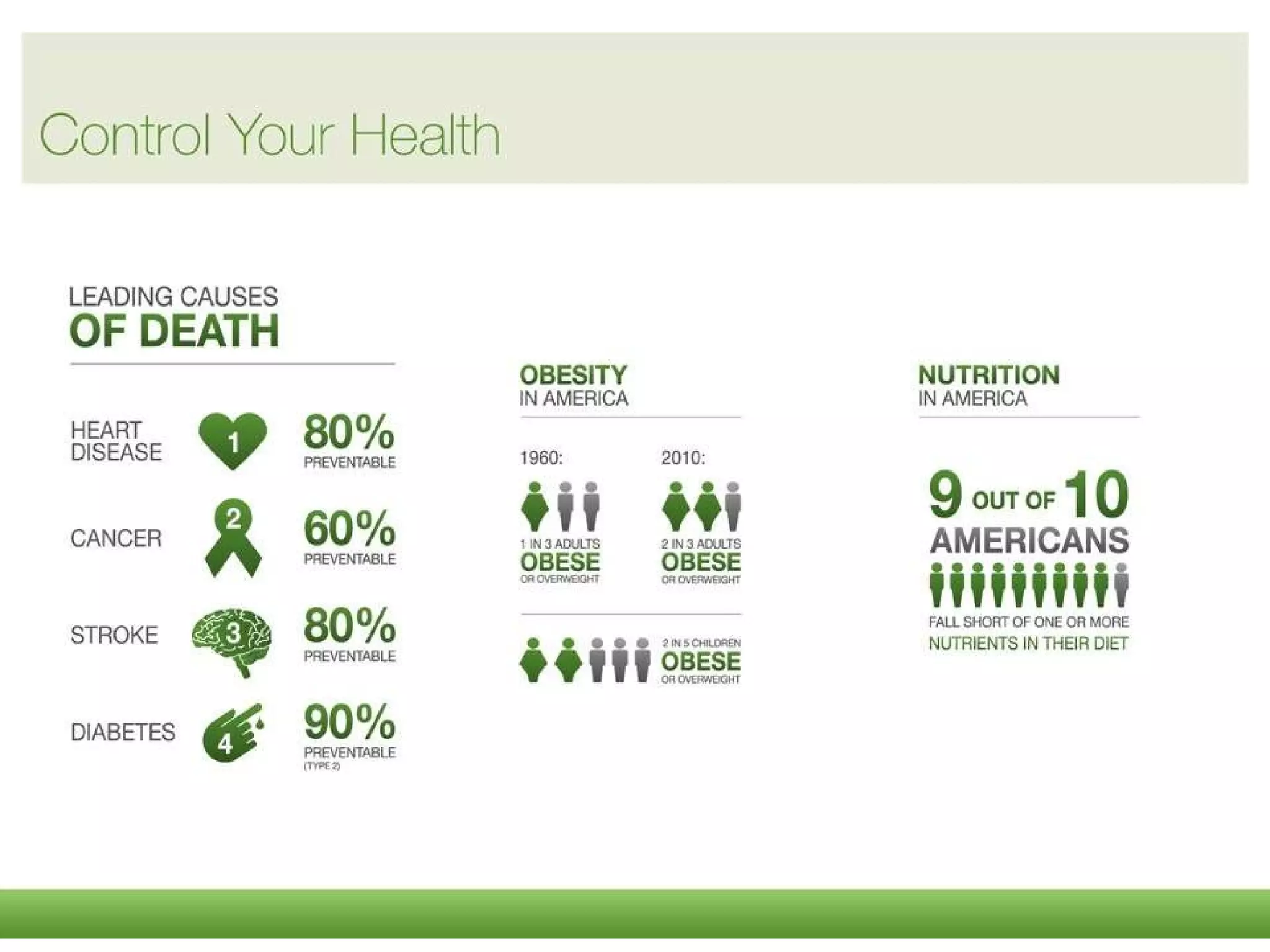 Control Your Health

LEADING CAUSES
OF DEATH

HEART DISEASE
1
80%
PREVENTABLE

CANCER
2
60%
PREVENTABLE

STROKE
3
80%
PREVENTABLE

DIABETES
4
90%
PREVENTABLE
(TYPE 2)

OBESITY
IN AMERICA

1960:
1 IN 3 ADULTS
OBESE
OR OVERWEIGHT

2010:
2 IN 3 ADULTS
OBESE
OR OVERWEIGHT

2 IN 5 CHILDREN
OBESE
OR OVERWEIGHT

NUTRITION
IN AMERICA

9 OUT OF 10
AMERICANS
FALL SHORT OF ONE OR MORE
NUTRIENTS IN THEIR DIET